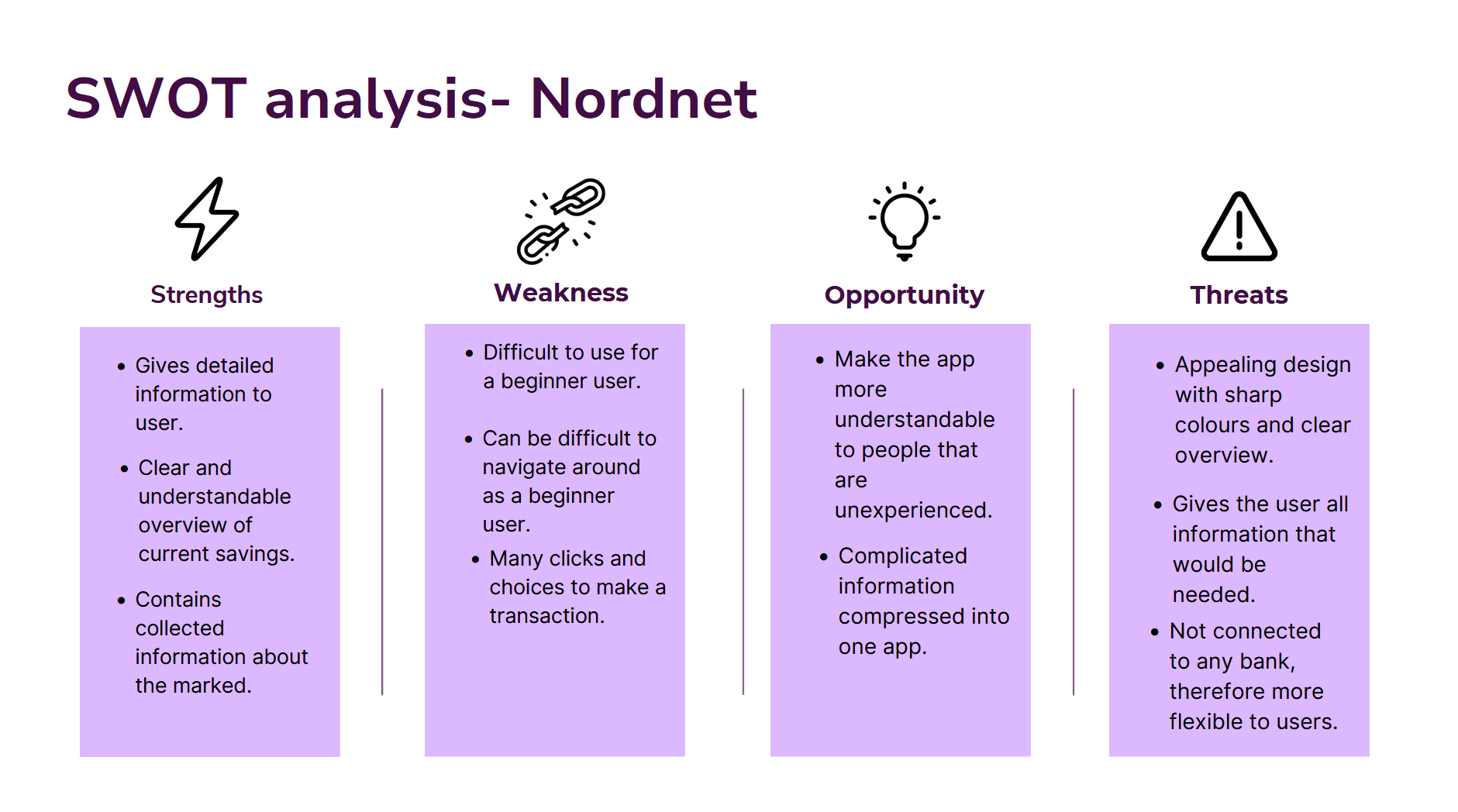 SWOT analysis- Nordnet

Strengths

- Gives detailed information to user.
- Clear and understandable overview of current savings.
- Contains collected information about the marked.

Weakness

- Difficult to use for a beginner user.
- Can be difficult to navigate around as a beginner user.
- Many clicks and choices to make a transaction.

Opportunity

- Make the app more understandable to people that are unexperienced.
- Complicated information compressed into one app.

Threats

- Appealing design with sharp colours and clear overview.
- Gives the user all information that would be needed.
- Not connected to any bank, therefore more flexible to users.